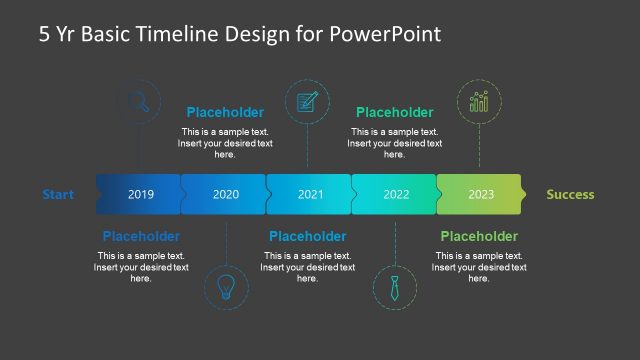 5 Yr Basic Timeline Design for PowerPoint

Placeholder
This is a sample text. Insert your desired text here.

Placeholder
This is a sample text. Insert your desired text here.

Start

2019

2020

2021

2022

2023

Success

Placeholder
This is a sample text. Insert your desired text here.

Placeholder
This is a sample text. Insert your desired text here.

Placeholder
This is a sample text. Insert your desired text here.